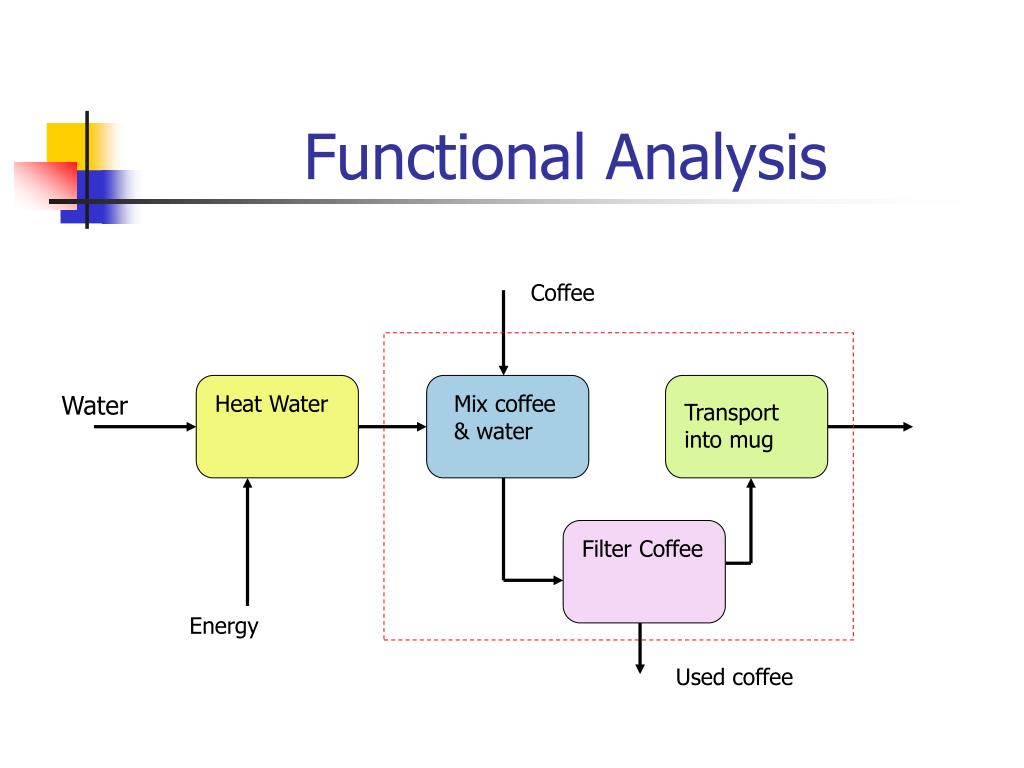 Functional Analysis

Coffee

Water

Heat Water

Mix coffee & water

Transport into mug

Filter Coffee

Energy

Used coffee